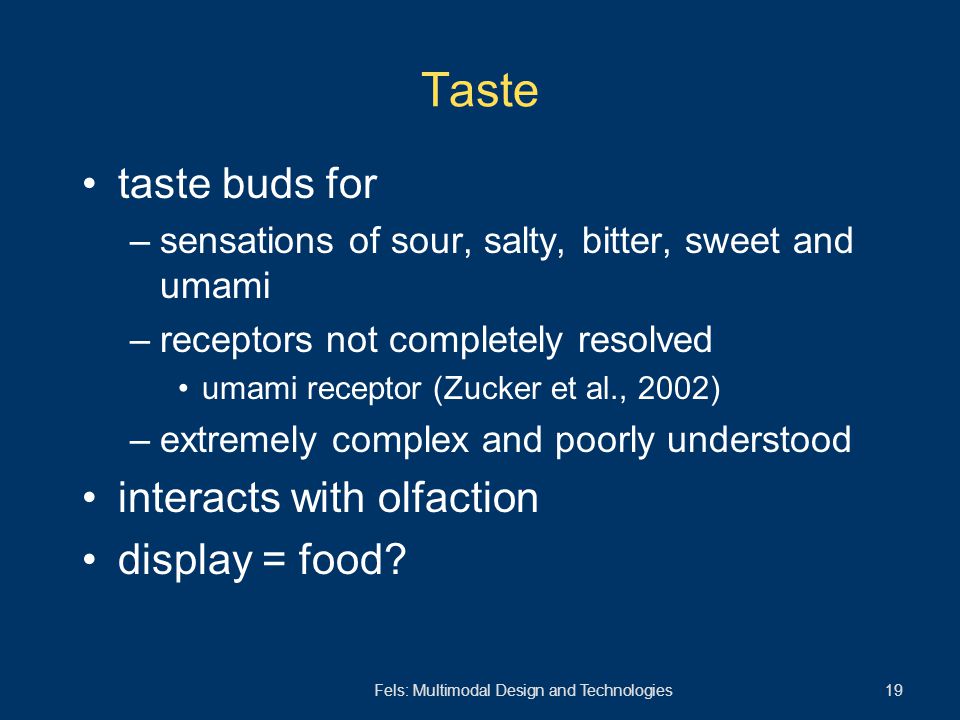 Taste

• taste buds for
– sensations of sour, salty, bitter, sweet and umami
– receptors not completely resolved
• umami receptor (Zucker et al., 2002)
– extremely complex and poorly understood
• interacts with olfaction
• display = food?

Fels: Multimodal Design and Technologies

19